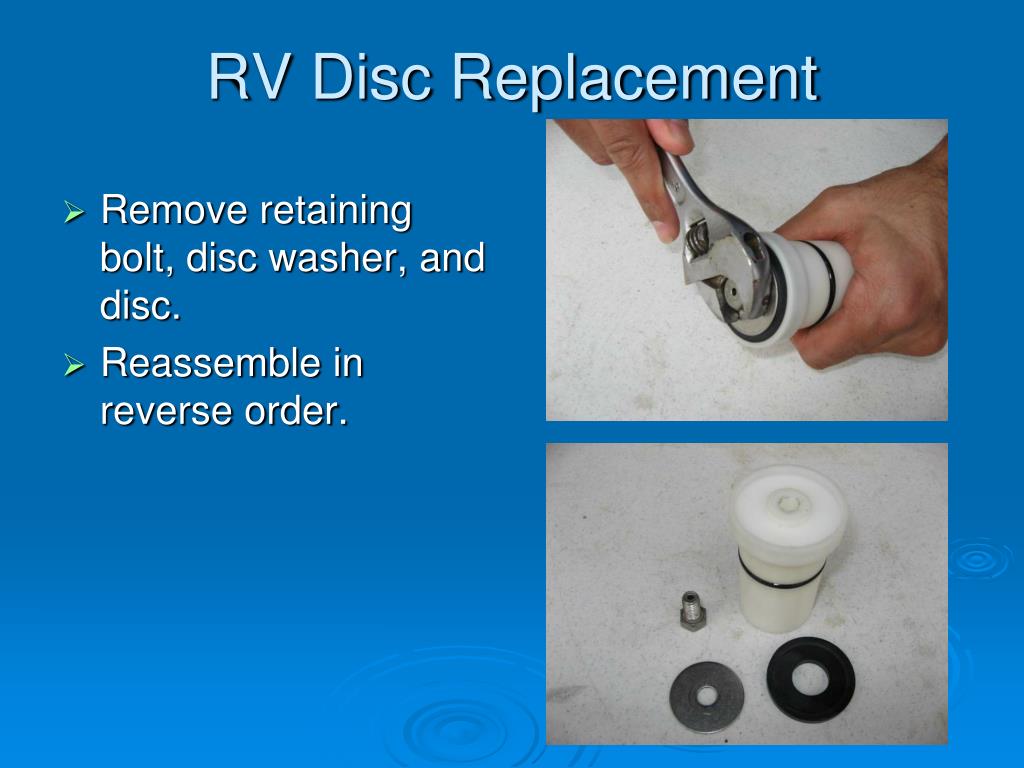 RV Disc Replacement

➢ Remove retaining bolt, disc washer, and disc.

➢ Reassemble in reverse order.